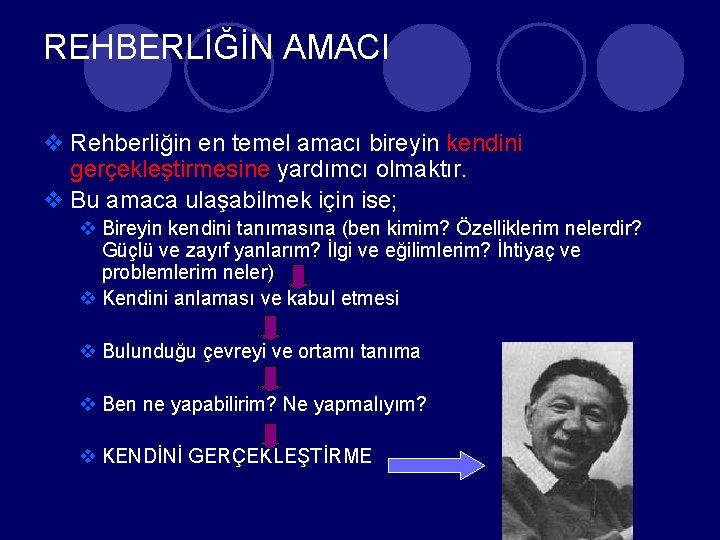 REHBERLİĞİN AMACI

❖ Rehberliğin en temel amacı bireyin kendini gerçekleştirmesine yardımcı olmaktır.

❖ Bu amaca ulaşabilmek için ise;

❖ Bireyin kendini tanımasına (ben kimim? Özelliklerim nelerdir? Güçlü ve zayıf yanlarım? İlgi ve eğilimlerim? İhtiyaç ve problemlerim neler)

❖ Kendini anlaması ve kabul etmesi

❖ Bulunduğu çevreyi ve ortamı tanıma

❖ Ben ne yapabilirim? Ne yapmalıyım?

❖ KENDİNİ GERÇEKLEŞTİRME